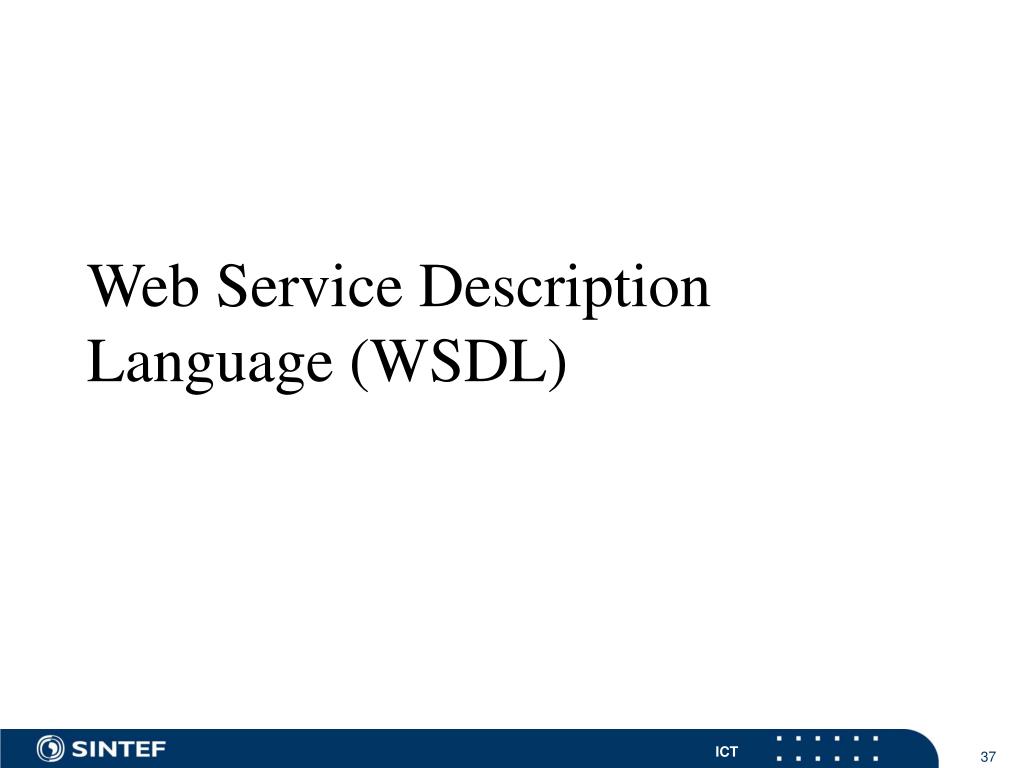 Web Service Description Language (WSDL)

SINTEF

ICT

37